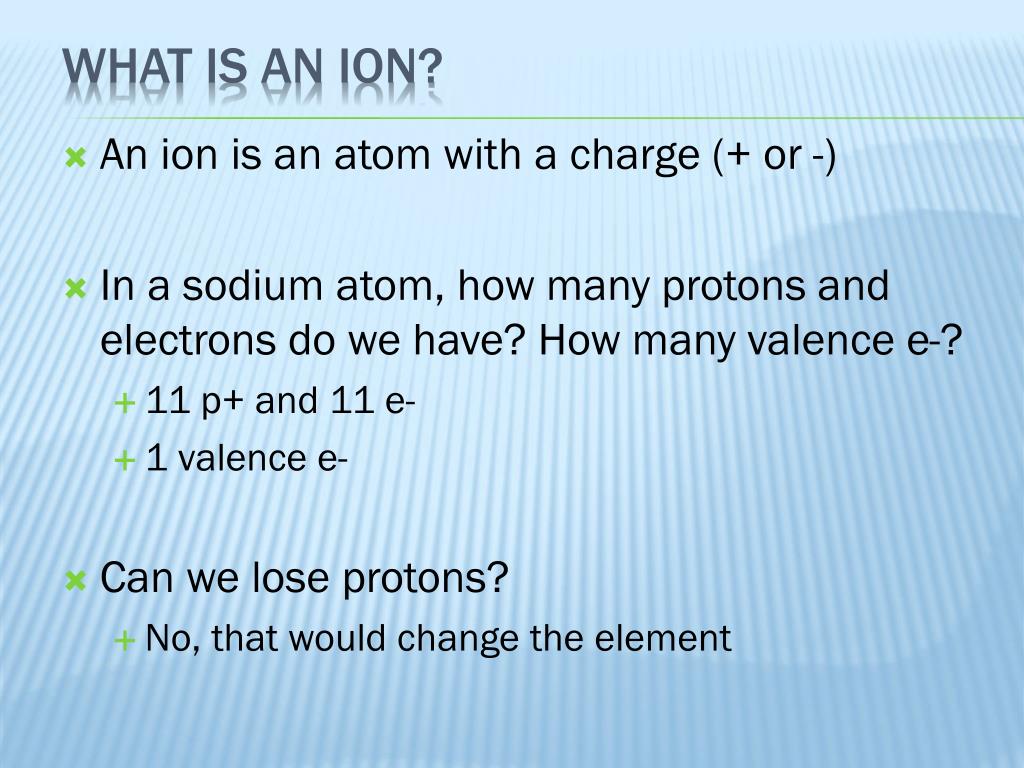 WHAT IS AN ION?

An ion is an atom with a charge (+ or -)

In a sodium atom, how many protons and electrons do we have? How many valence e-?

11 p+ and 11 e-

1 valence e-

Can we lose protons?

No, that would change the element